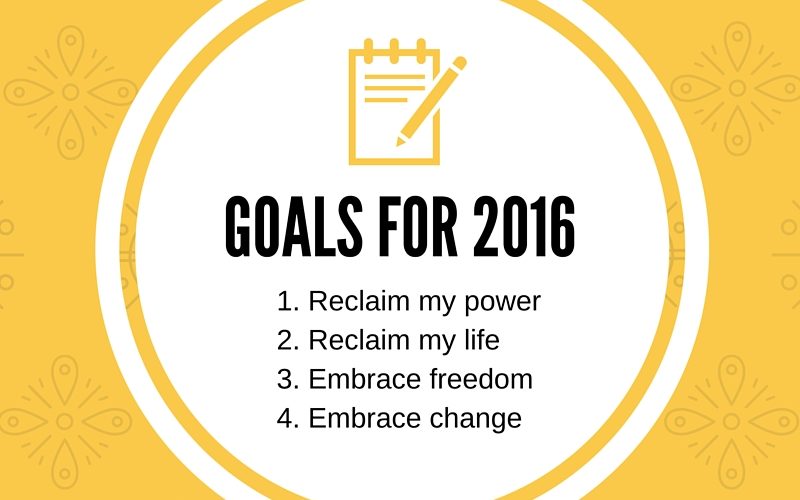 GOALS FOR 2016

1. Reclaim my power
2. Reclaim my life
3. Embrace freedom
4. Embrace change